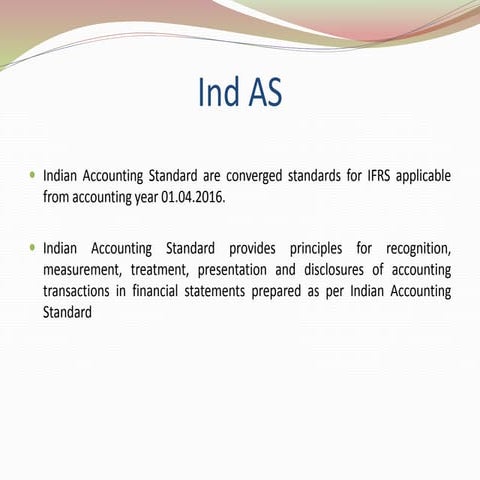 Ind AS

• Indian Accounting Standard are converged standards for IFRS applicable from accounting year 01.04.2016.

• Indian Accounting Standard provides principles for recognition, measurement, treatment, presentation and disclosures of accounting transactions in financial statements prepared as per Indian Accounting Standard